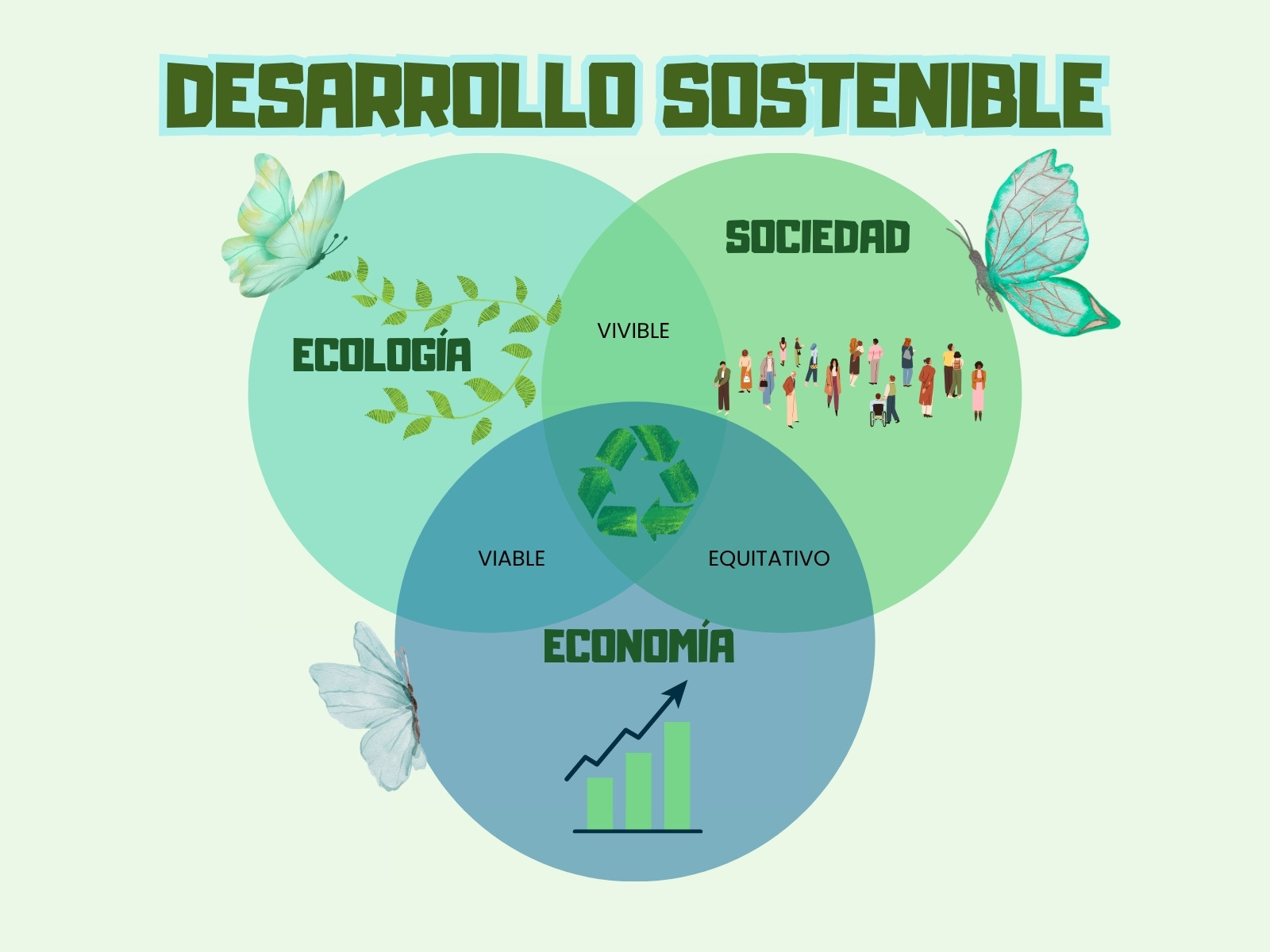 DESARROLLO SOSTENIBLE

SOCIEDAD

ECOLOGÍA

VIVIBLE

VIABLE

EQUITATIVO

ECONOMÍA